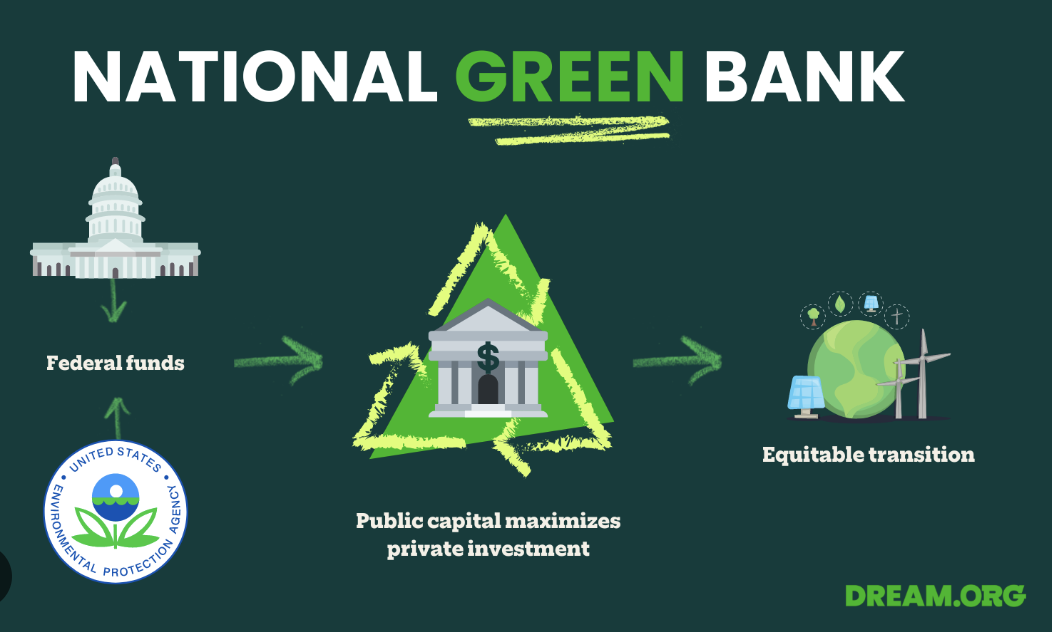 NATIONAL GREEN BANK

Federal funds

UNITED STATES ENVIRONMENTAL PROTECTION AGENCY

$

Public capital maximizes private investment

Equitable transition

DREAM.ORG